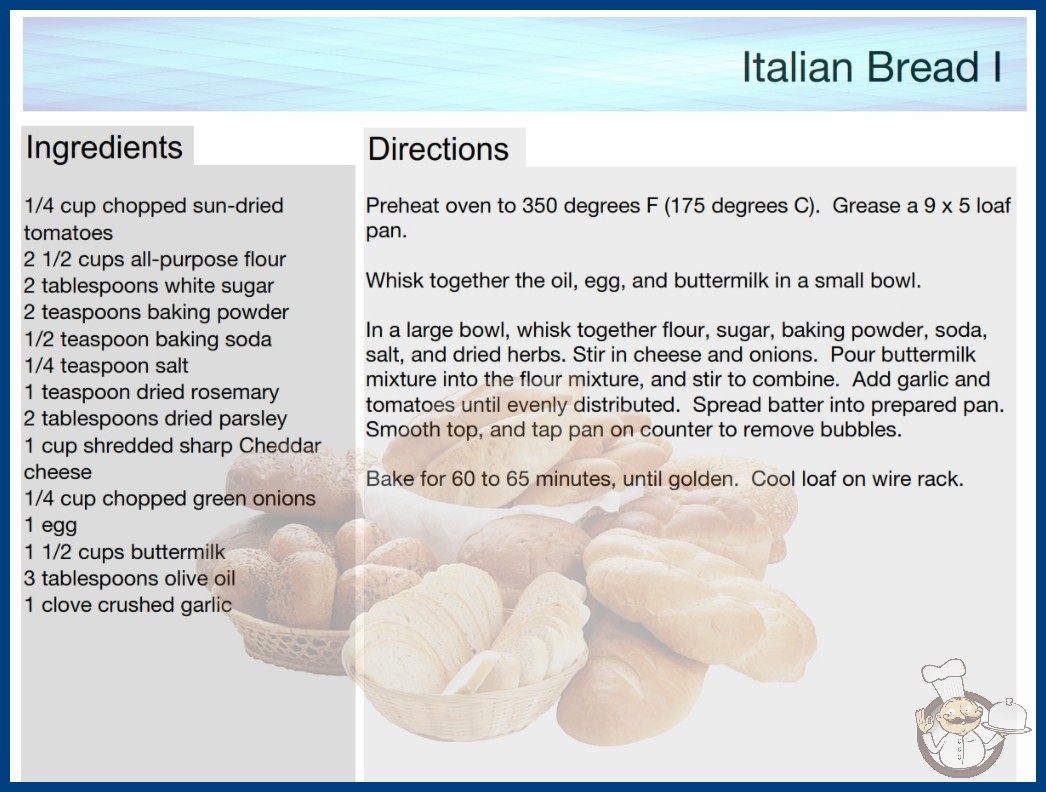 Italian Bread I

Ingredients

1/4 cup chopped sun-dried tomatoes
2 1/2 cups all-purpose flour
2 tablespoons white sugar
2 teaspoons baking powder
1/2 teaspoon baking soda
1/4 teaspoon salt
1 teaspoon dried rosemary
2 tablespoons dried parsley
1 cup shredded sharp Cheddar cheese
1/4 cup chopped green onions
1 egg
1 1/2 cups buttermilk
3 tablespoons olive oil
1 clove crushed garlic

Directions

Preheat oven to 350 degrees F (175 degrees C). Grease a 9 x 5 loaf pan.

Whisk together the oil, egg, and buttermilk in a small bowl.

In a large bowl, whisk together flour, sugar, baking powder, soda, salt, and dried herbs. Stir in cheese and onions. Pour buttermilk mixture into the flour mixture, and stir to combine. Add garlic and tomatoes until evenly distributed. Spread batter into prepared pan. Smooth top, and tap pan on counter to remove bubbles.

Bake for 60 to 65 minutes, until golden. Cool loaf on wire rack.